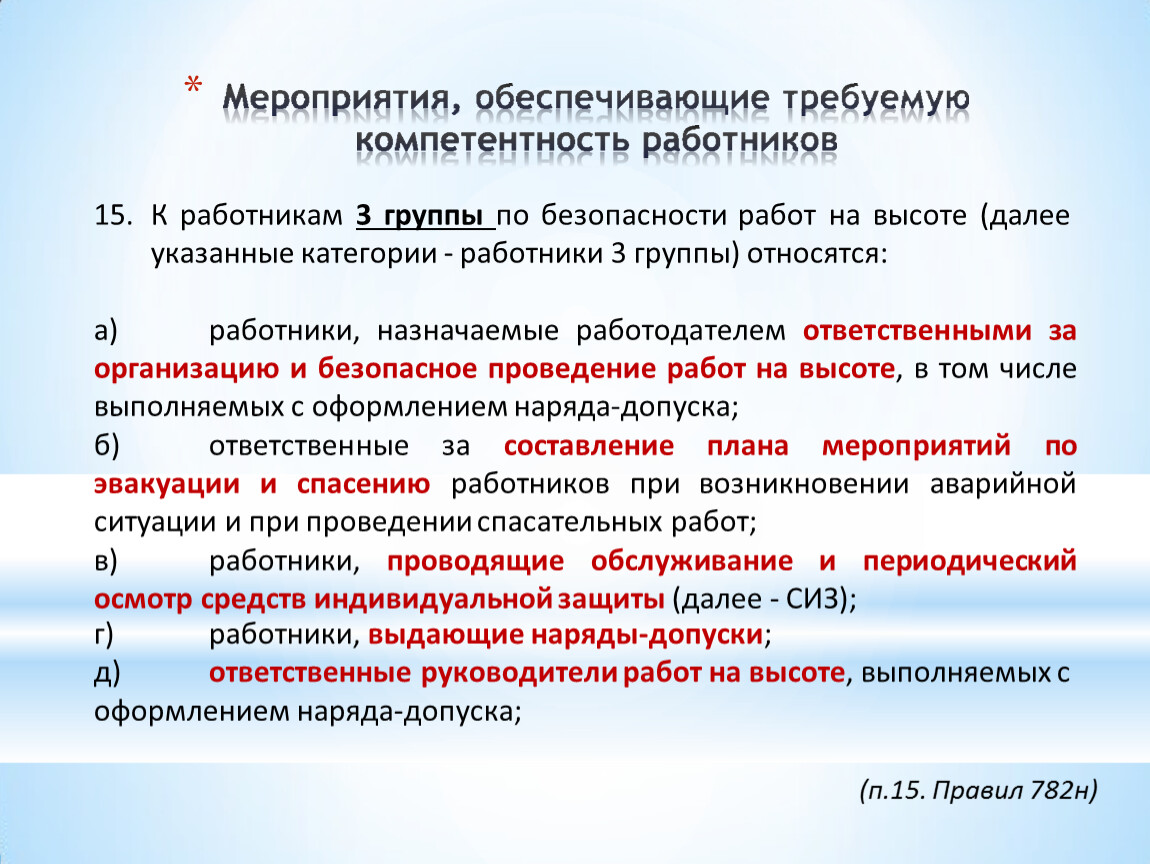 * Мероприятия, обеспечивающие требуемую компетентность работников

15. К работникам 3 группы по безопасности работ на высоте (далее указанные категории - работники 3 группы) относятся:

а) работники, назначаемые работодателем ответственными за организацию и безопасное проведение работ на высоте, в том числе выполняемых с оформлением наряда-допуска;

б) ответственные за составление плана мероприятий по эвакуации и спасению работников при возникновении аварийной ситуации и при проведении спасательных работ;

в) работники, проводящие обслуживание и периодический осмотр средств индивидуальной защиты (далее - СИЗ);

г) работники, выдающие наряды-допуски;

д) ответственные руководители работ на высоте, выполняемых с оформлением наряда-допуска;

(п.15. Правил 782н)